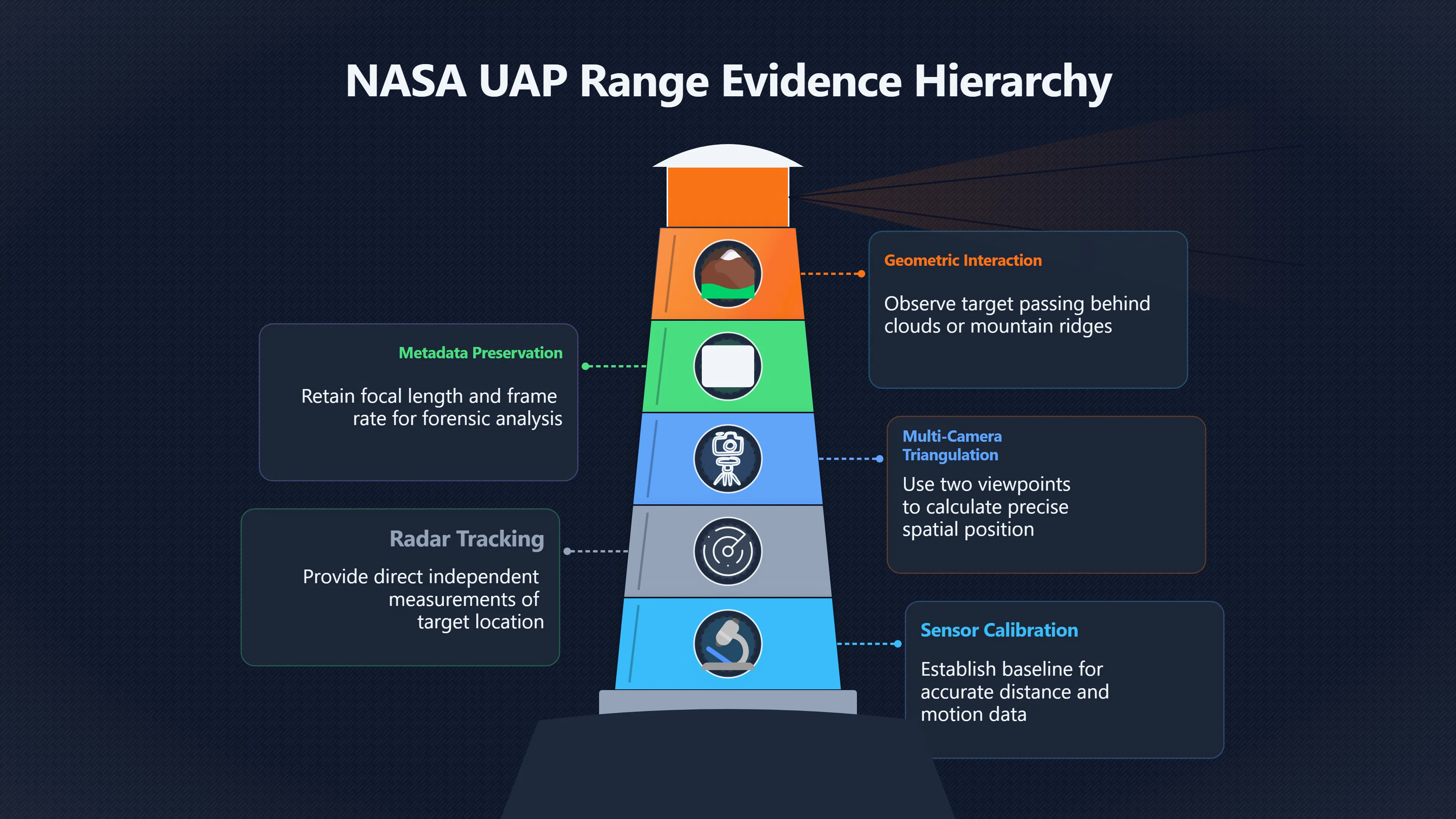 NASA UAP Range Evidence Hierarchy

Geometric Interaction

Observe target passing behind clouds or mountain ridges

Metadata Preservation

Retain focal length and frame rate for forensic analysis

Multi-Camera Triangulation

Use two viewpoints to calculate precise spatial position

Radar Tracking

Provide direct independent measurements of target location

Sensor Calibration

Establish baseline for accurate distance and motion data